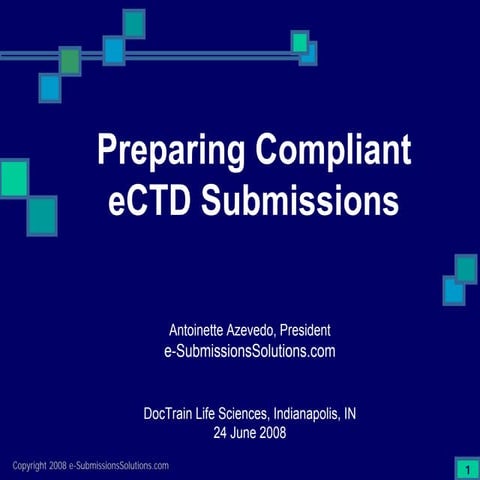 Preparing Compliant eCTD Submissions

Antoinette Azevedo, President
e-SubmissionsSolutions.com

DocTrain Life Sciences, Indianapolis, IN
24 June 2008

Copyright 2008 e-SubmissionsSolutions.com

1